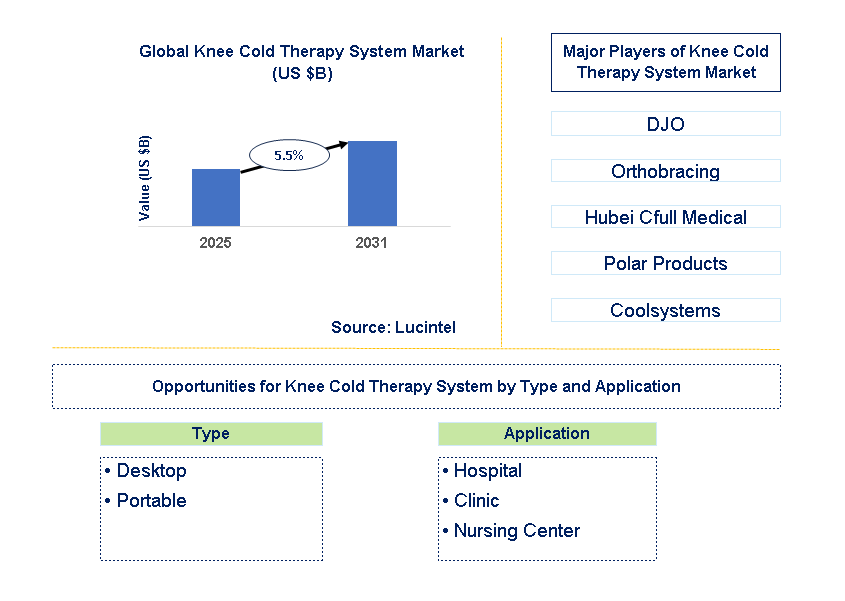 Global Knee Cold Therapy System Market (US $B)

Value (US $B)

5.5%

2025

2031

Source: Lucintel

Major Players of Knee Cold Therapy System Market

DJO

Orthobracing

Hubei Cfull Medical

Polar Products

Coolsystems

Opportunities for Knee Cold Therapy System by Type and Application

Type

• Desktop
• Portable

Application

• Hospital
• Clinic
• Nursing Center